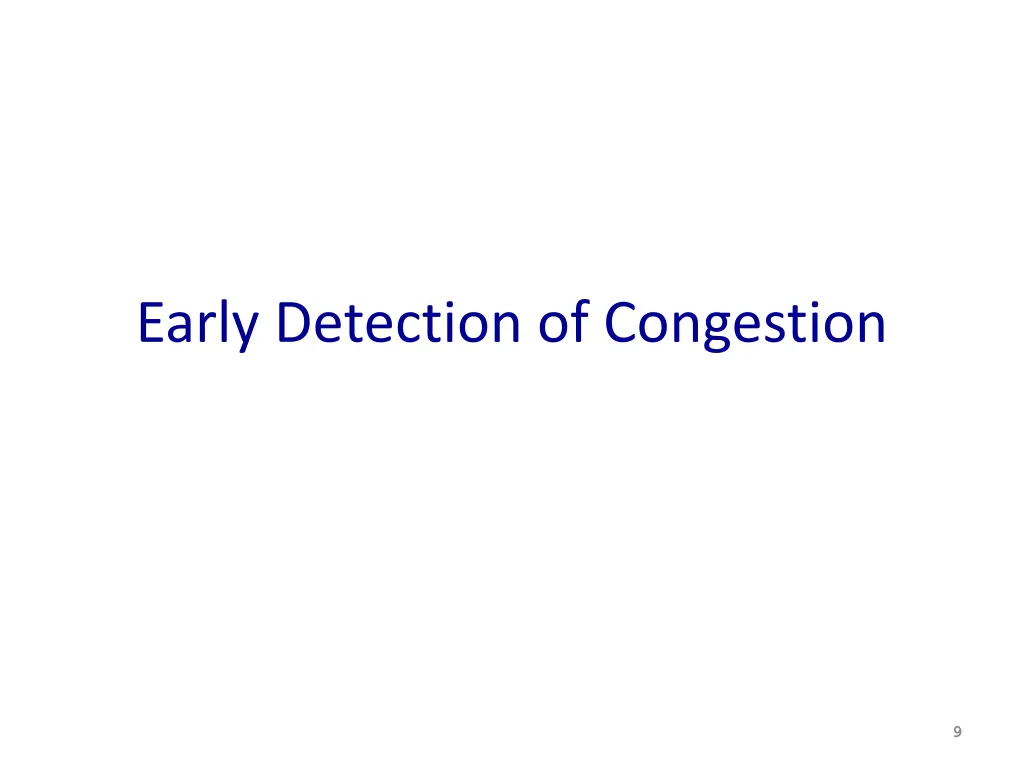 Early Detection of Congestion

9